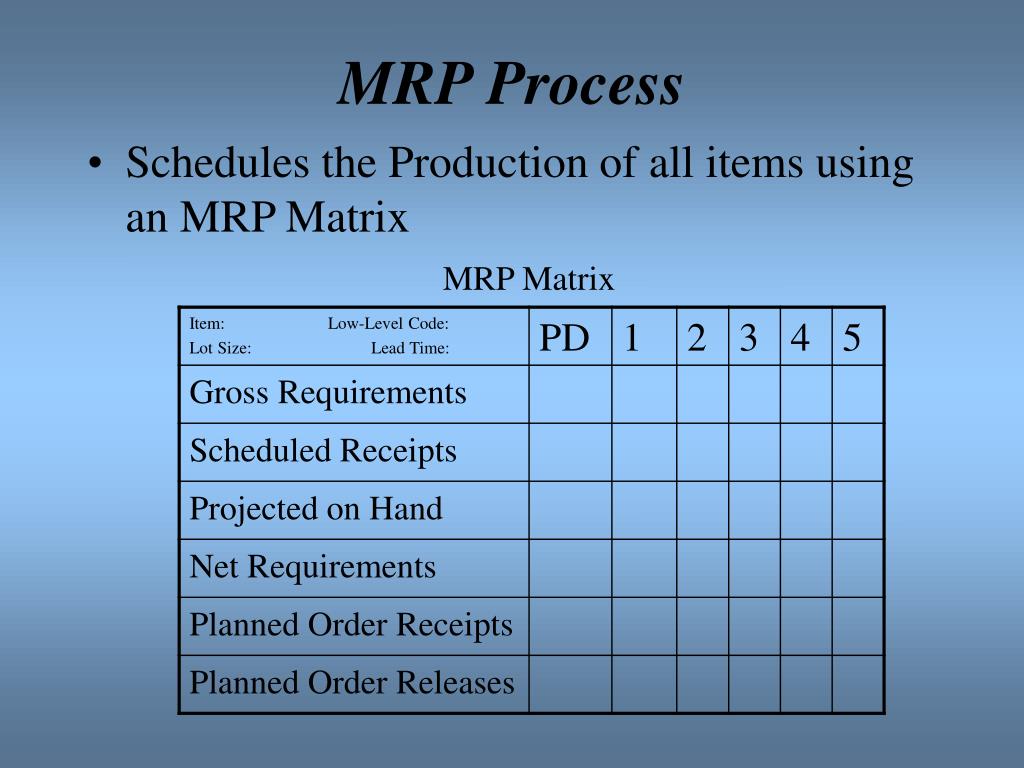 MRP Process

• Schedules the Production of all items using an MRP Matrix

MRP Matrix

| Item: Low-Level Code: Lot Size: Lead Time: | PD | 1 | 2 | 3 | 4 | 5 |
|---|---|---|---|---|---|---|
| Gross Requirements | | | | | | |
| Scheduled Receipts | | | | | | |
| Projected on Hand | | | | | | |
| Net Requirements | | | | | | |
| Planned Order Receipts | | | | | | |
| Planned Order Releases | | | | | | |